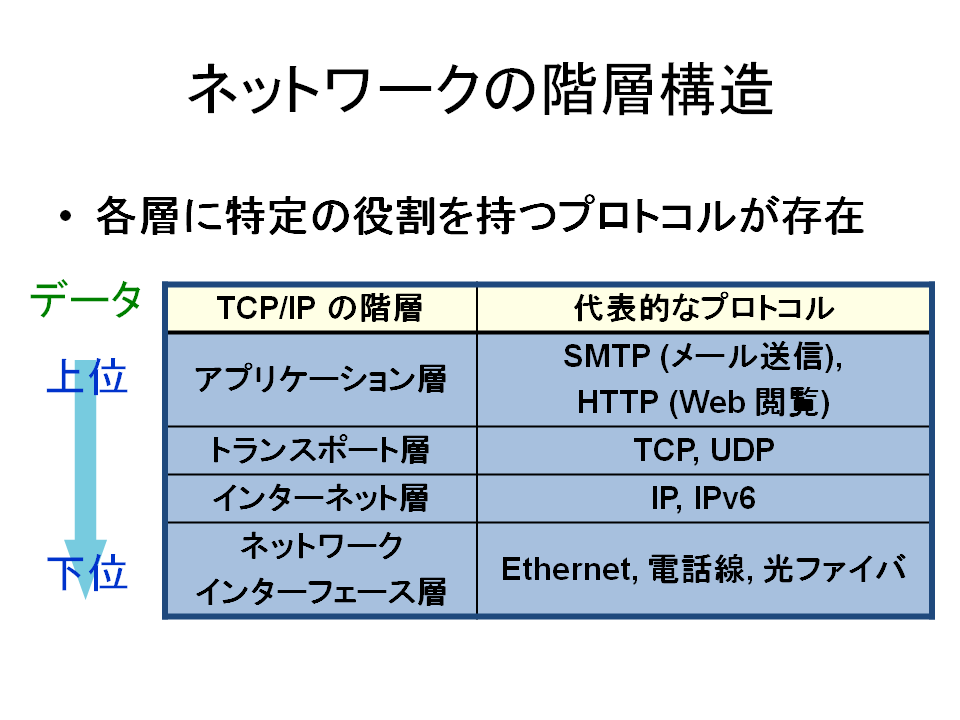 ネットワークの階層構造

• 各層に特定の役割を持つプロトコルが存在

データ

上位

下位

| TCP/IP の階層 | 代表的なプロトコル |
|---|---|
| アプリケーション層 | SMTP (メール送信), HTTP (Web 閲覧) |
| トランスポート層 | TCP, UDP |
| インターネット層 | IP, IPv6 |
| ネットワーク インターフェース層 | Ethernet, 電話線, 光ファイバ |